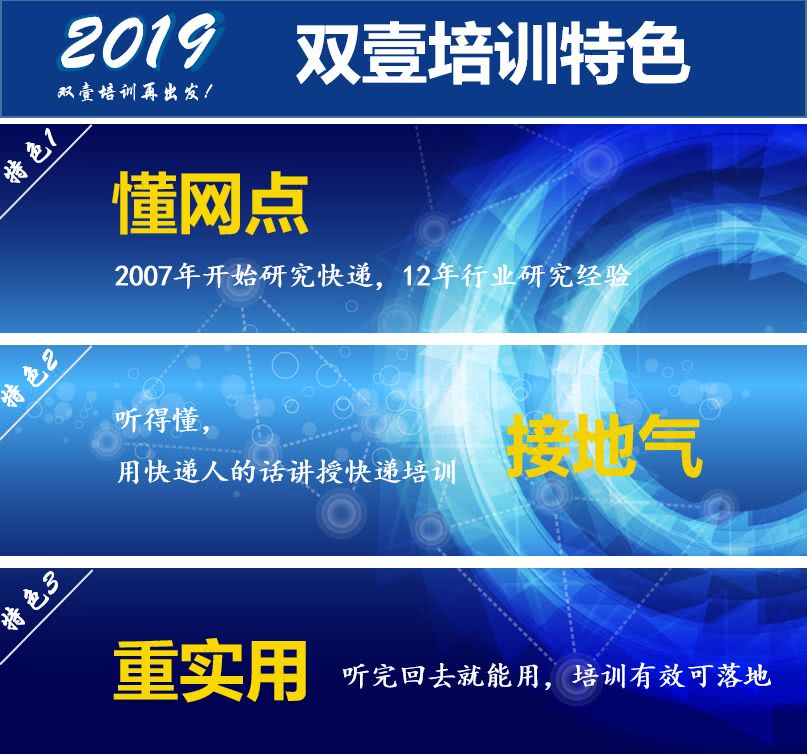 2019
双壹培训再出发！

双壹培训特色

特色1

懂网点

2007年开始研究快递，12年行业研究经验

特色2

听得懂，
用快递人的话讲授快递培训

接地气

特色3

重实用

听完回去就能用，培训有效可落地